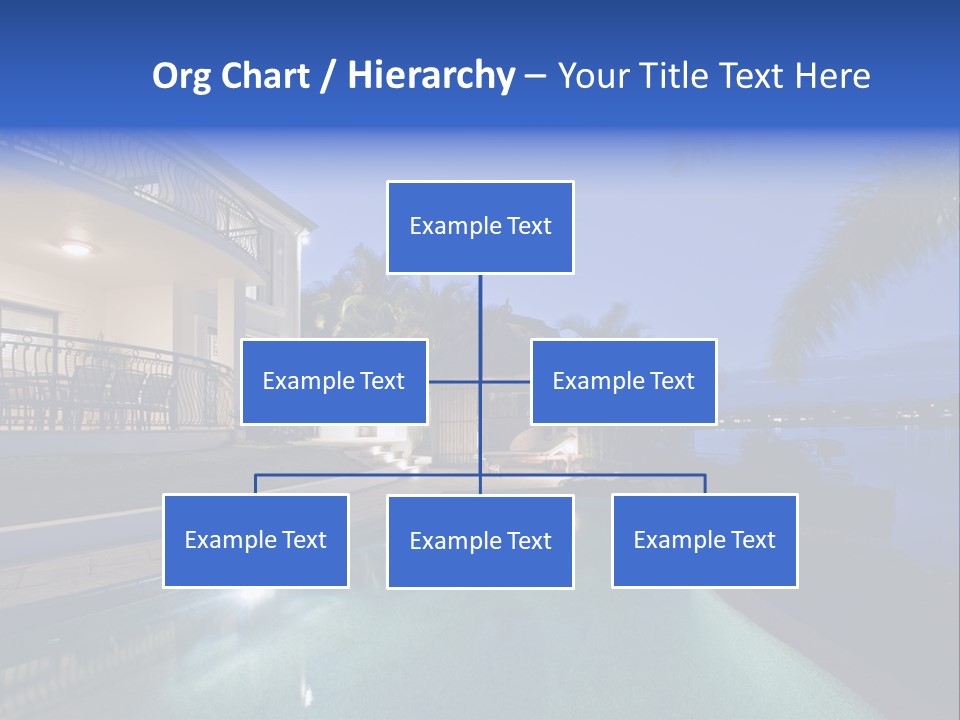 Org Chart / Hierarchy – Your Title Text Here

Example Text

Example Text

Example Text

Example Text

Example Text

Example Text